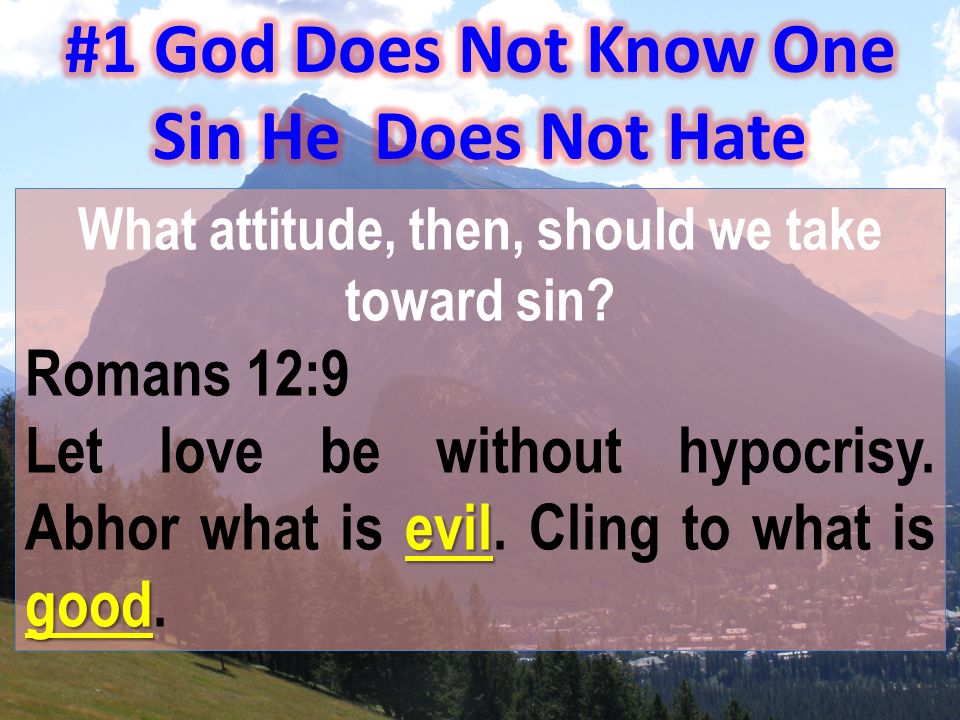 #1 God Does Not Know One Sin He Does Not Hate

What attitude, then, should we take toward sin?

Romans 12:9
Let love be without hypocrisy. Abhor what is evil. Cling to what is good.